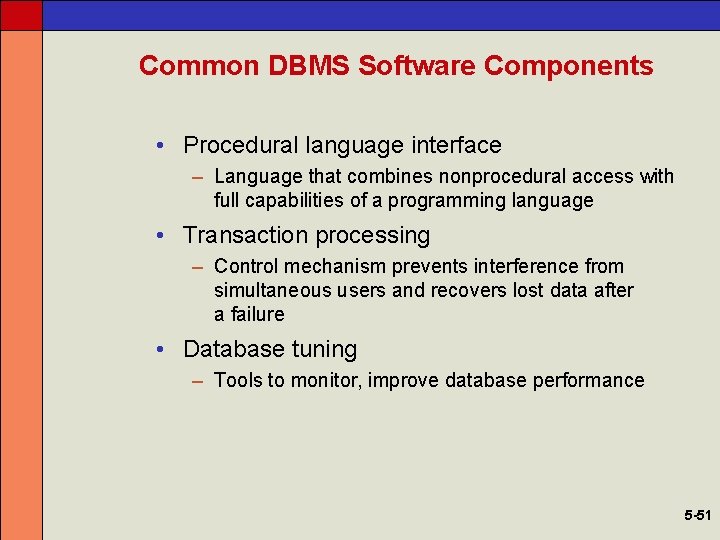 Common DBMS Software Components

• Procedural language interface
– Language that combines nonprocedural access with full capabilities of a programming language
• Transaction processing
– Control mechanism prevents interference from simultaneous users and recovers lost data after a failure
• Database tuning
– Tools to monitor, improve database performance

5-51